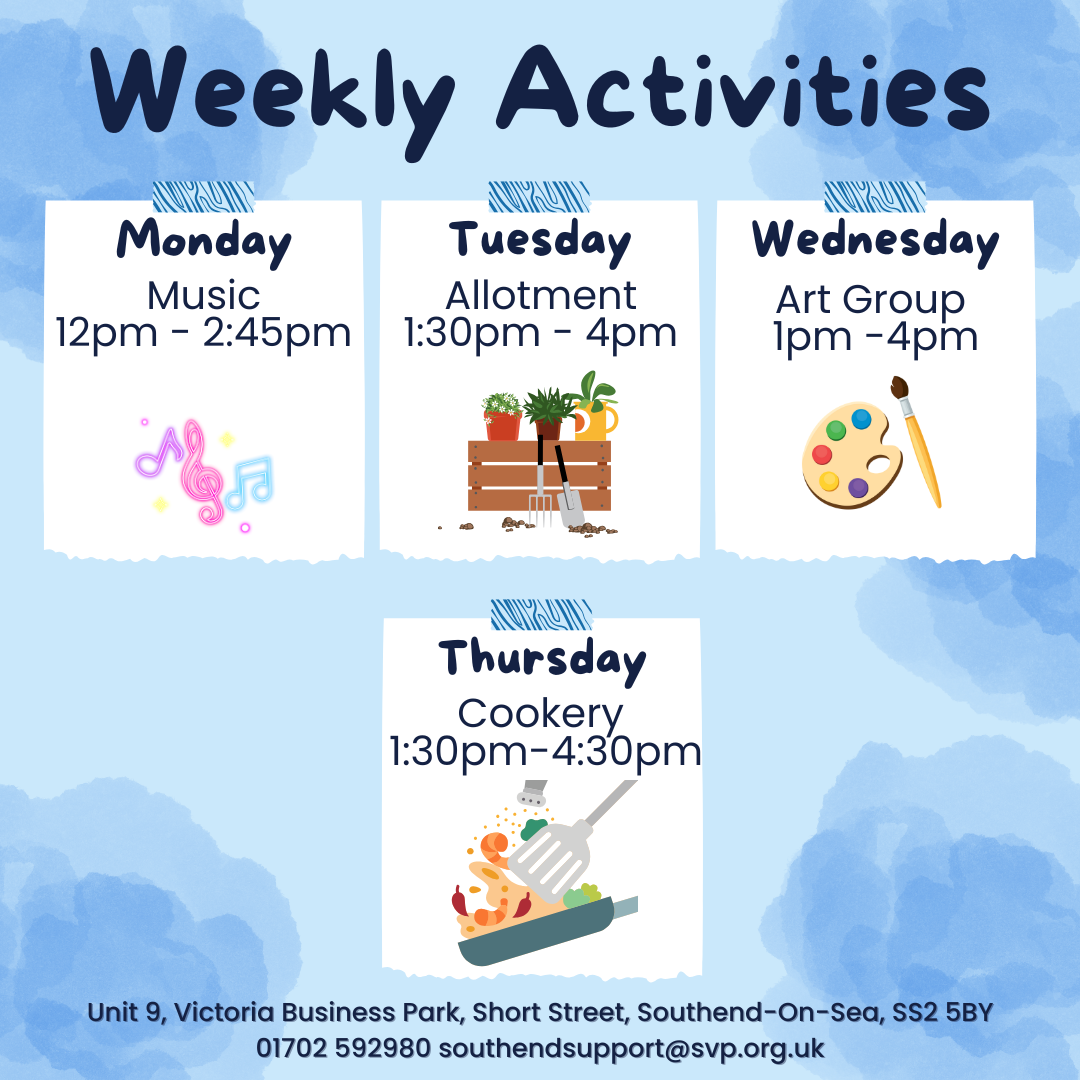 Weekly Activities

Monday
Music
12pm - 2:45pm

Tuesday
Allotment
1:30pm - 4pm

Wednesday
Art Group
1pm -4pm

Thursday
Cookery
1:30pm-4:30pm

Unit 9, Victoria Business Park, Short Street, Southend-On-Sea, SS2 5BY
01702 592980 southendsupport@svp.org.uk